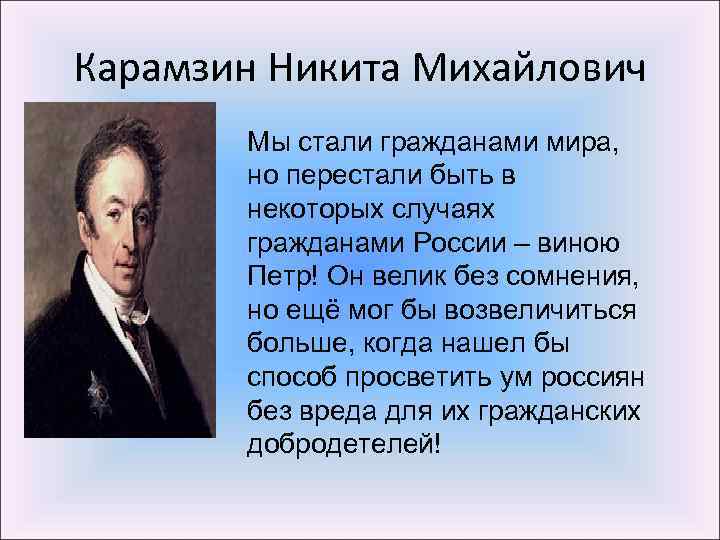 Карамзин Никита Михайлович

Мы стали гражданами мира, но перестали быть в некоторых случаях гражданами России – виною Петр! Он велик без сомнения, но ещё мог бы возвеличиться больше, когда нашел бы способ просветить ум россиян без вреда для их гражданских добродетелей!